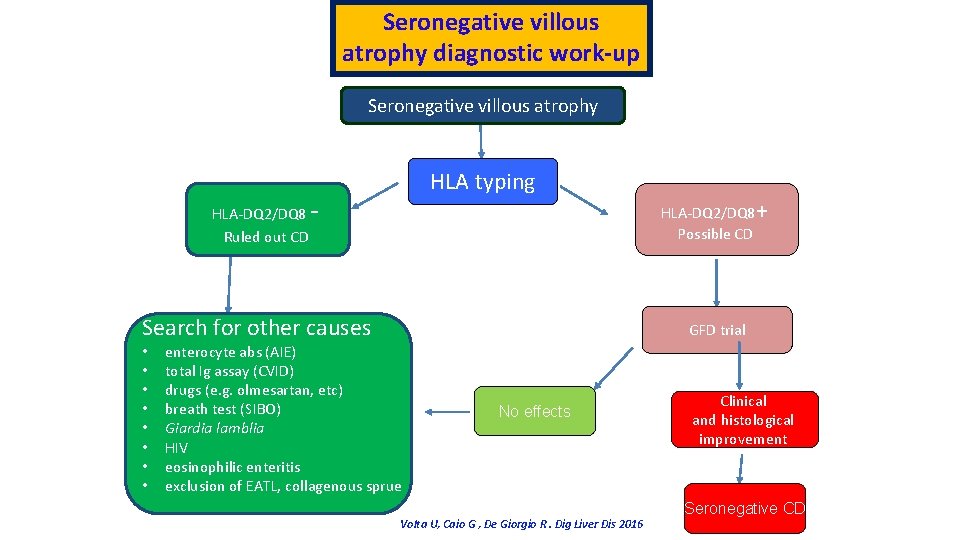 Seronegative villous atrophy diagnostic work-up

Seronegative villous atrophy

HLA typing

HLA-DQ2/DQ8 -
Ruled out CD

HLA-DQ2/DQ8 +
Possible CD

Search for other causes
• enterocyte abs (AIE)
• total Ig assay (CVID)
• drugs (e.g. olmesartan, etc)
• breath test (SIBO)
• Giardia lamblia
• HIV
• eosinophilic enteritis
• exclusion of EATL, collagenous sprue

GFD trial

No effects

Clinical and histological improvement

Seronegative CD

Volta U, Caio G , De Giorgio R. Dig Liver Dis 2016